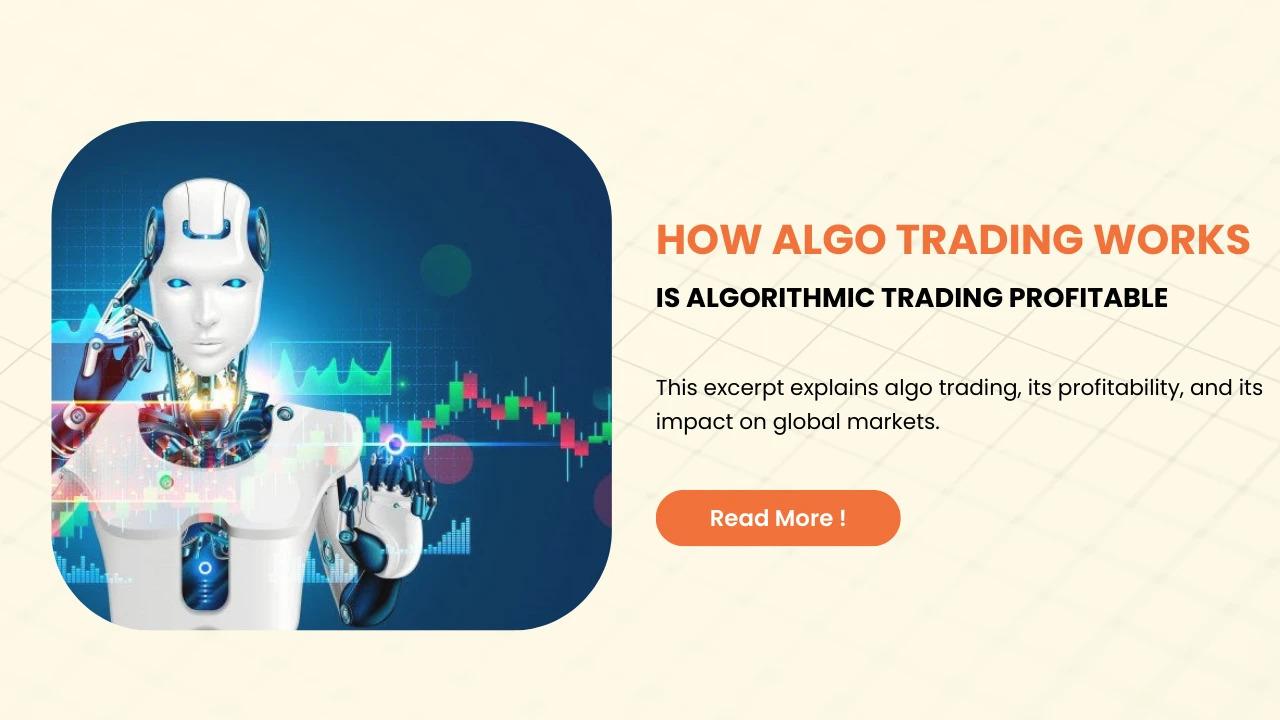 HOW ALGO TRADING WORKS

IS ALGORITHMIC TRADING PROFITABLE

This excerpt explains algo trading, its profitability, and its impact on global markets.

Read More !